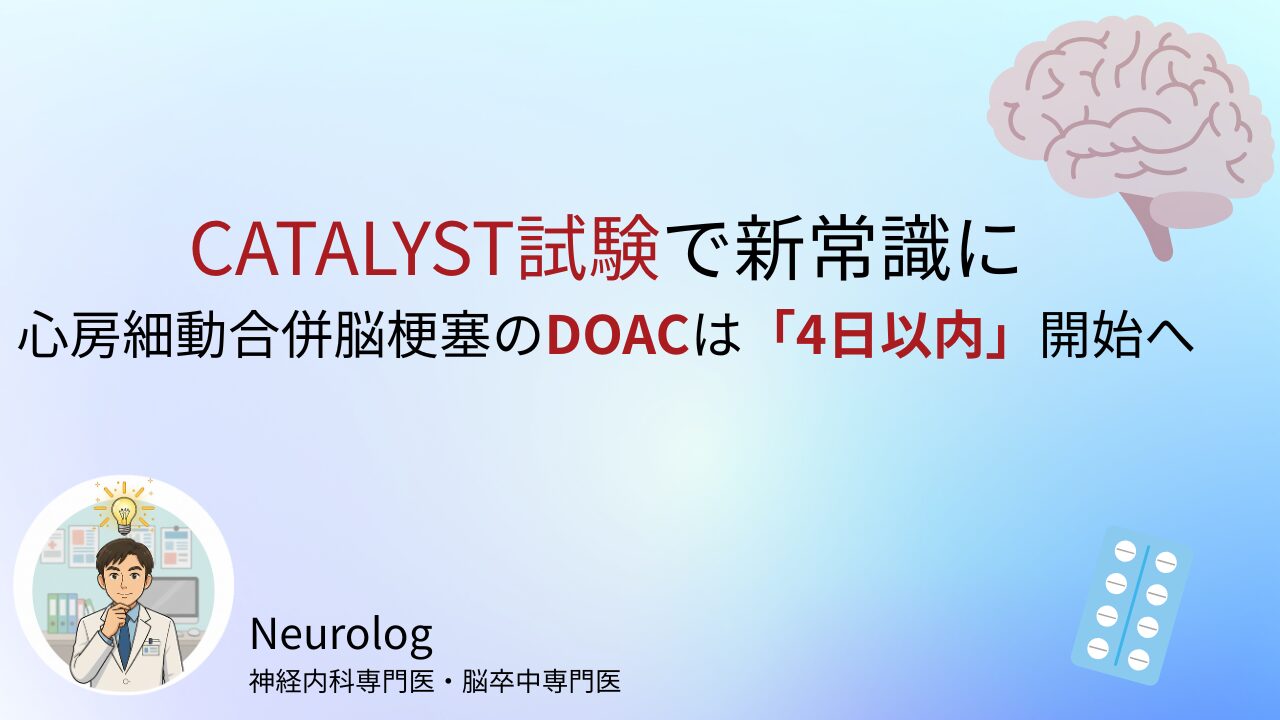 CATALYST試験で新常識に
心房細動合併脳梗塞のDOACは「4日以内」開始へ

Neurolog
神経内科専門医・脳卒中専門医